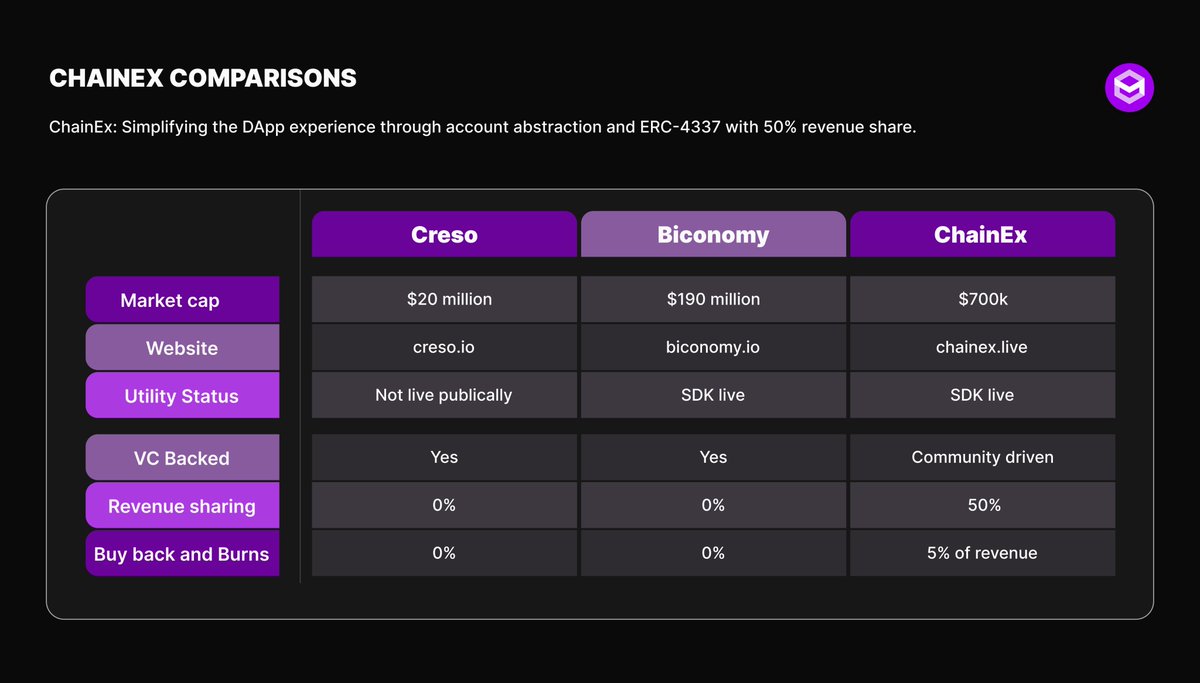 CHAINEX COMPARISONS

ChainEx: Simplifying the DApp experience through account abstraction and ERC-4337 with 50% revenue share.

| | Creso | Biconomy | ChainEx |
|---|---|---|---|
| Market cap | $20 million | $190 million | $700k |
| Website | creso.io | biconomy.io | chainex.live |
| Utility Status | Not live publically | SDK live | SDK live |
| VC Backed | Yes | Yes | Community driven |
| Revenue sharing | 0% | 0% | 50% |
| Buy back and Burns | 0% | 0% | 5% of revenue |